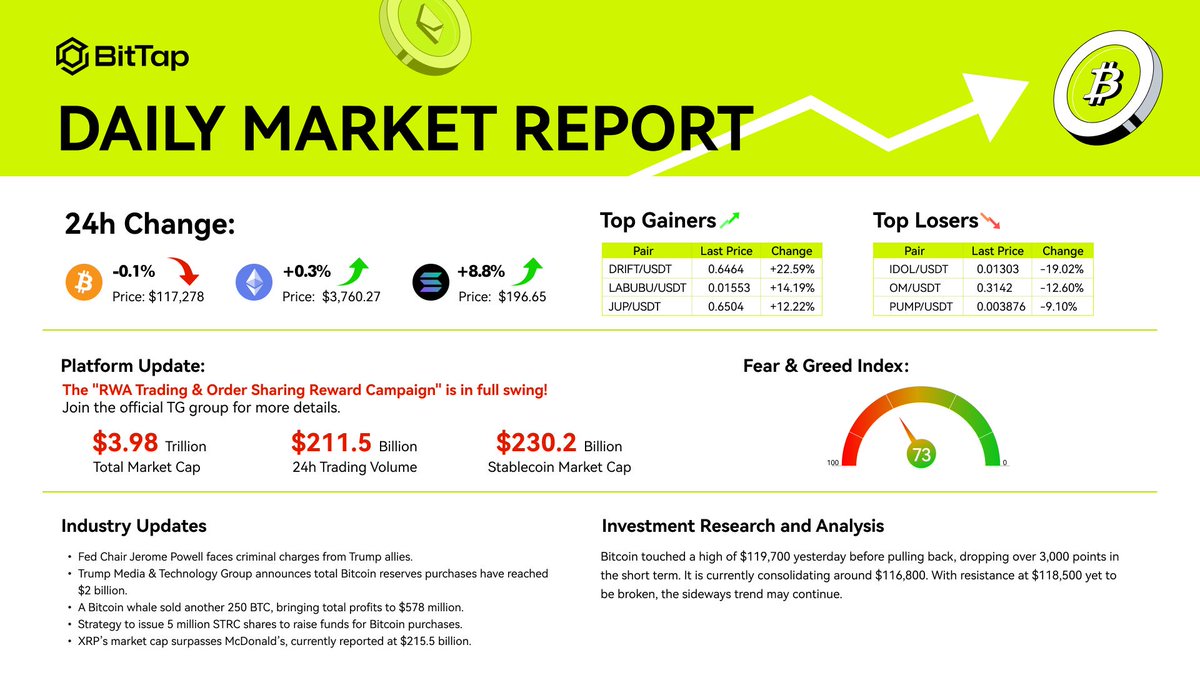 BitTap

DAILY MARKET REPORT

24h Change:

-0.1%
Price: $117,278

+0.3%
Price: $3,760.27

+8.8%
Price: $196.65

Top Gainers

| Pair | Last Price | Change |
|---|---|---|
| DRIFT/USDT | 0.6464 | +22.59% |
| LABUBU/USDT | 0.01553 | +14.19% |
| JUP/USDT | 0.6504 | +12.22% |

Top Losers

| Pair | Last Price | Change |
|---|---|---|
| IDOL/USDT | 0.01303 | -19.02% |
| OM/USDT | 0.3142 | -12.60% |
| PUMP/USDT | 0.003876 | -9.10% |

Platform Update:

The "RWA Trading & Order Sharing Reward Campaign" is in full swing!
Join the official TG group for more details.

$3.98 Trillion
Total Market Cap

$211.5 Billion
24h Trading Volume

$230.2 Billion
Stablecoin Market Cap

Fear & Greed Index:

100
73
0

Industry Updates

• Fed Chair Jerome Powell faces criminal charges from Trump allies.
• Trump Media & Technology Group announces total Bitcoin reserves purchases have reached $2 billion.
• A Bitcoin whale sold another 250 BTC, bringing total profits to $578 million.
• Strategy to issue 5 million STRC shares to raise funds for Bitcoin purchases.
• XRP's market cap surpasses McDonald's, currently reported at $215.5 billion.

Investment Research and Analysis

Bitcoin touched a high of $119,700 yesterday before pulling back, dropping over 3,000 points in the short term. It is currently consolidating around $116,800. With resistance at $118,500 yet to be broken, the sideways trend may continue.